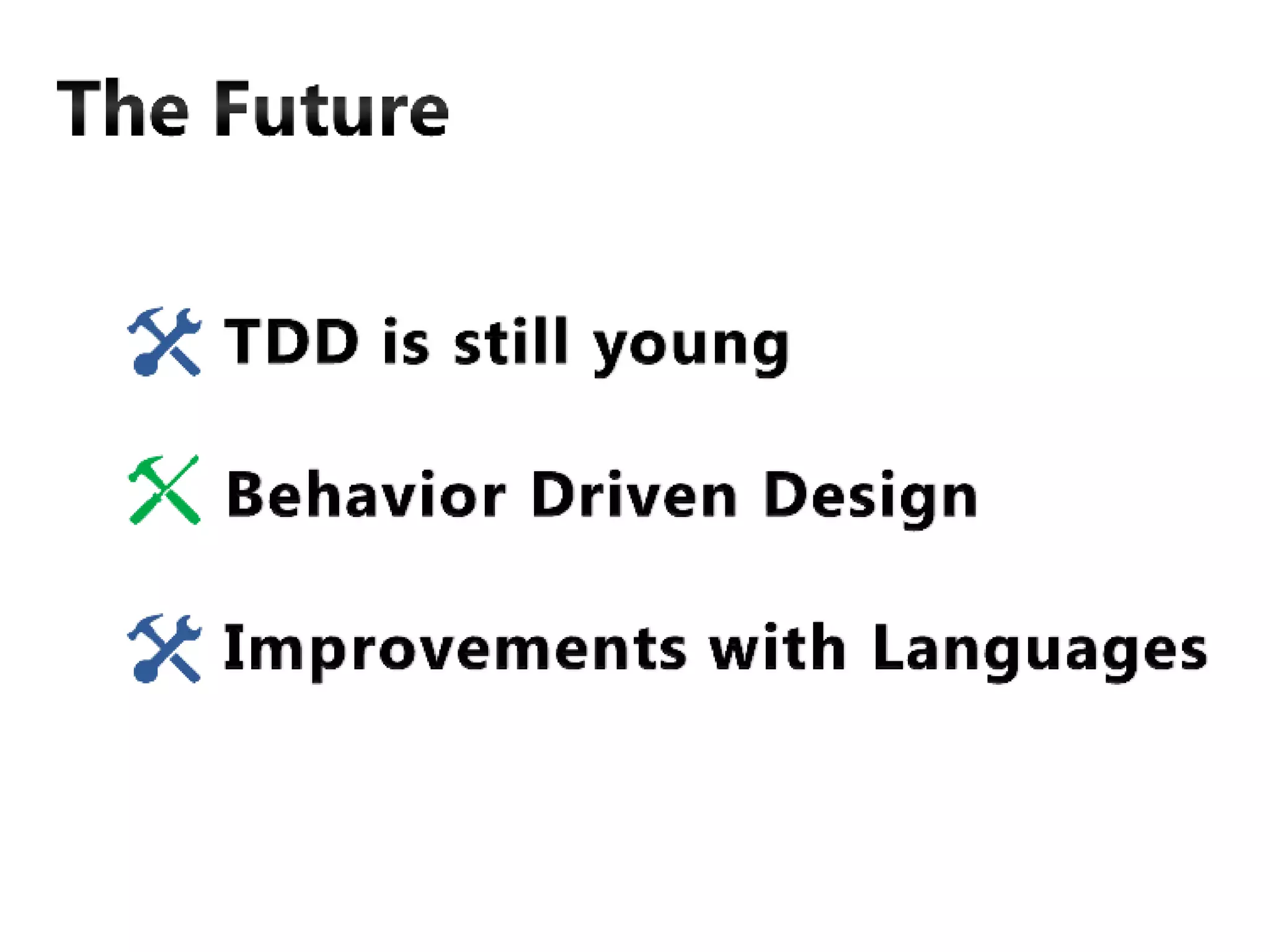 The Future

TDD is still young

Behavior Driven Design

Improvements with Languages